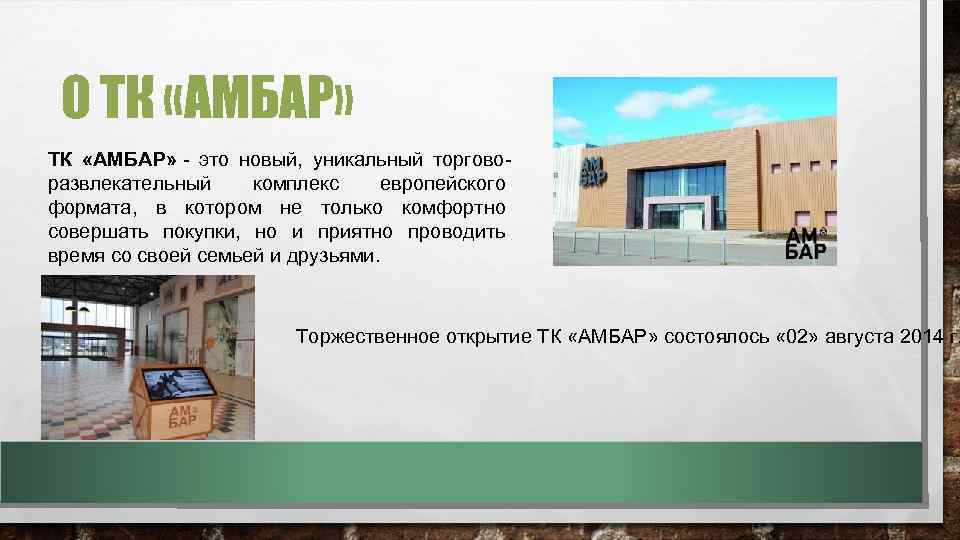 О ТК «АМБАР»

ТК «АМБАР» - это новый, уникальный торгово-развлекательный комплекс европейского формата, в котором не только комфортно совершать покупки, но и приятно проводить время со своей семьей и друзьями.

АМ БАР

АМ БАР

АМ БАР

Торжественное открытие ТК «АМБАР» состоялось «02» августа 2014 г